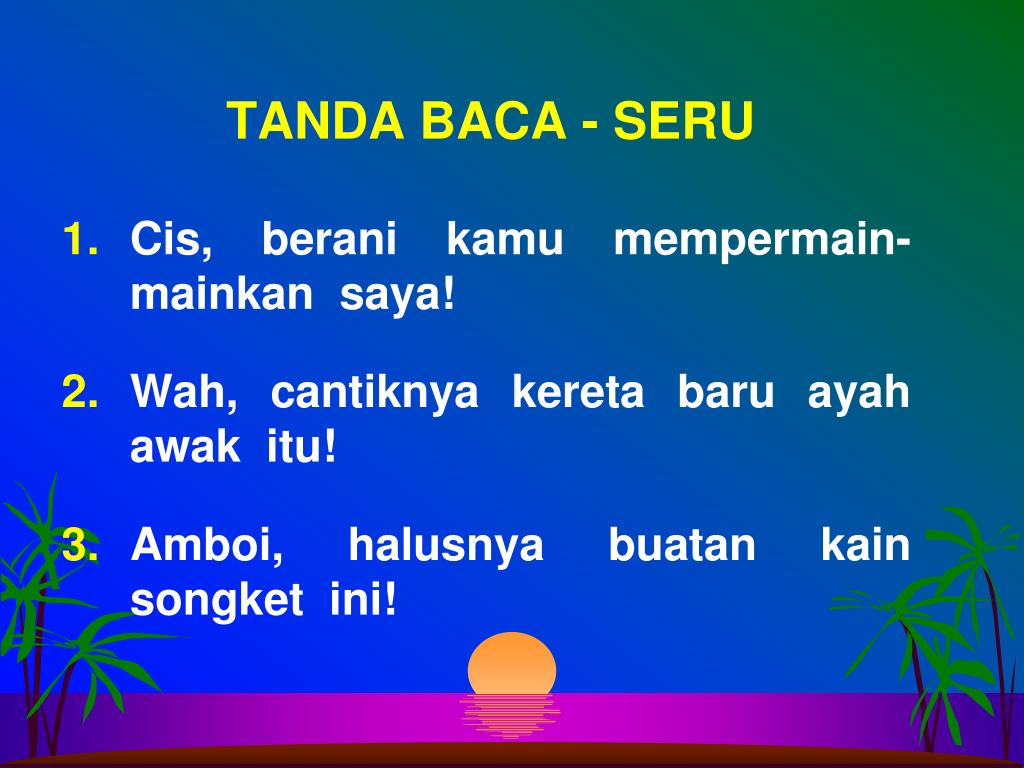 TANDA BACA - SERU

1. Cis, berani kamu mempermain-mainkan saya!

2. Wah, cantiknya kereta baru ayah awak itu!

3. Amboi, halusnya buatan kain songket ini!